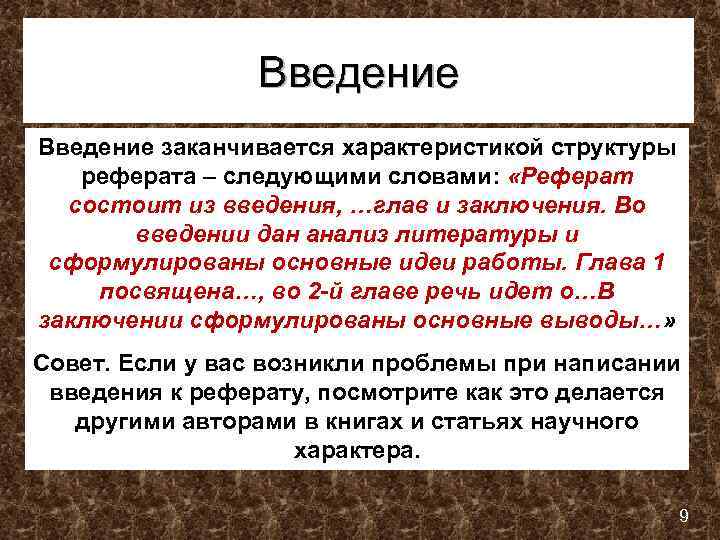 Введение

Введение заканчивается характеристикой структуры реферата – следующими словами: «Реферат состоит из введения, …глав и заключения. Во введении дан анализ литературы и сформулированы основные идеи работы. Глава 1 посвящена…, во 2-й главе речь идет о…В заключении сформулированы основные выводы…»

Совет. Если у вас возникли проблемы при написании введения к реферату, посмотрите как это делается другими авторами в книгах и статьях научного характера.

9